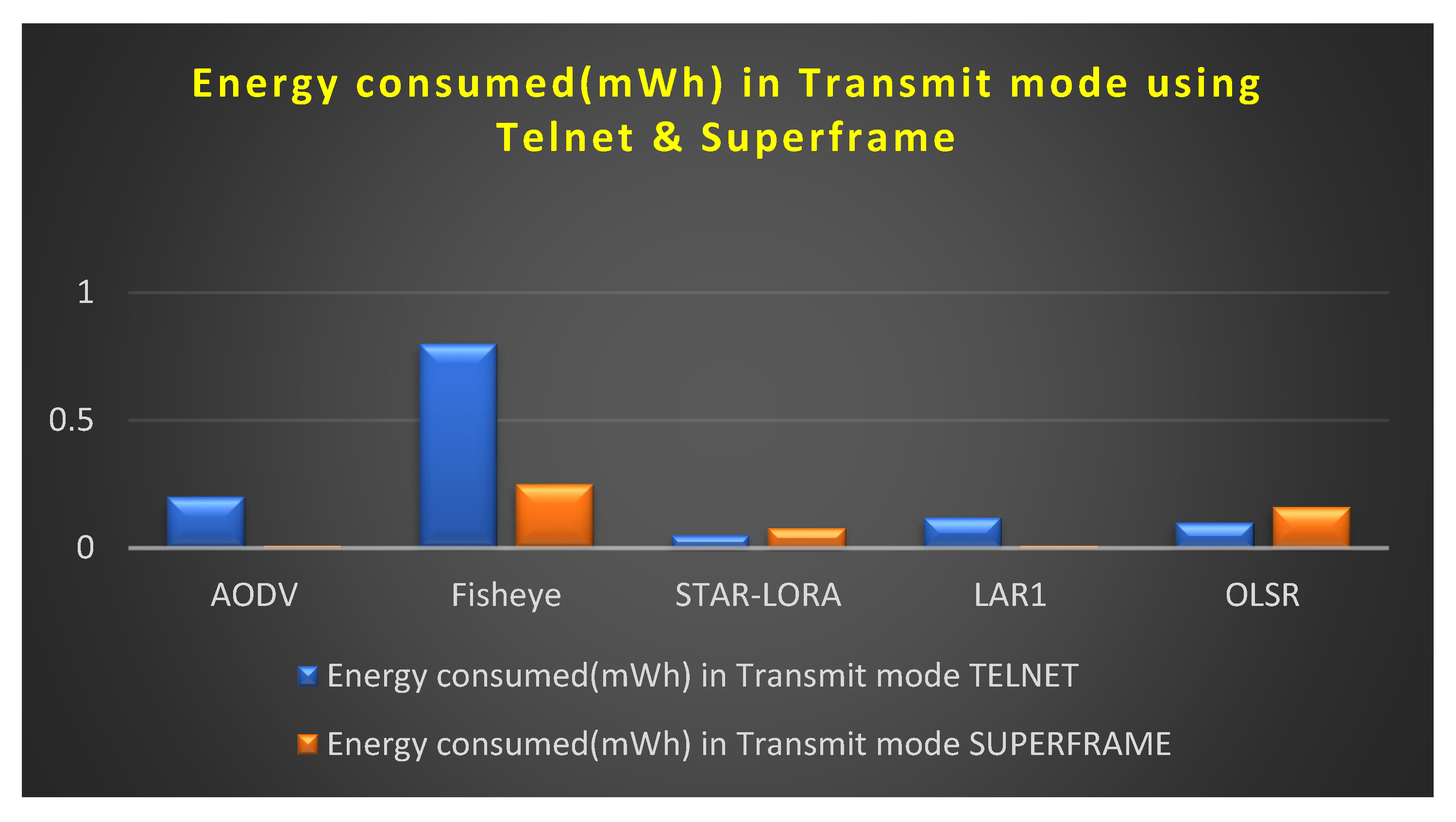 Energy consumed(mWh) in Transmit mode using Telnet & Superframe

1
0.5
0

AODV
Fisheye
STAR-LORA
LAR1
OLSR

Energy consumed(mWh) in Transmit mode TELNET
Energy consumed(mWh) in Transmit mode SUPERFRAME